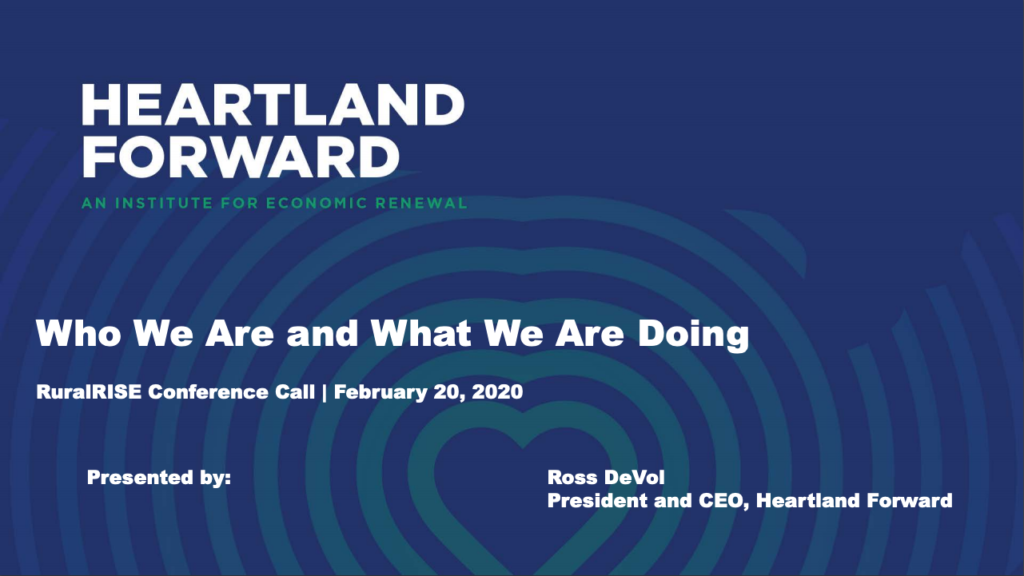 HEARTLAND FORWARD

AN INSTITUTE FOR ECONOMIC RENEWAL

Who We Are and What We Are Doing

RuralRISE Conference Call | February 20, 2020

Presented by:

Ross DeVol
President and CEO, Heartland Forward